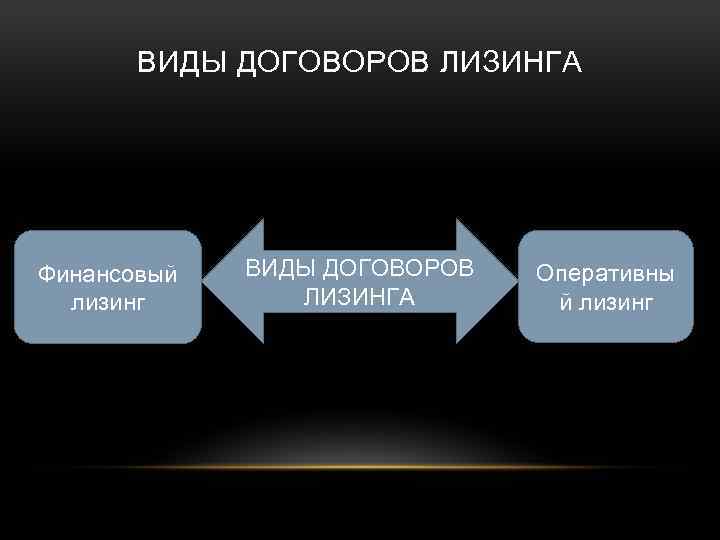 ВИДЫ ДОГОВОРОВ ЛИЗИНГА

Финансовый лизинг

ВИДЫ ДОГОВОРОВ ЛИЗИНГА

Оперативный лизинг